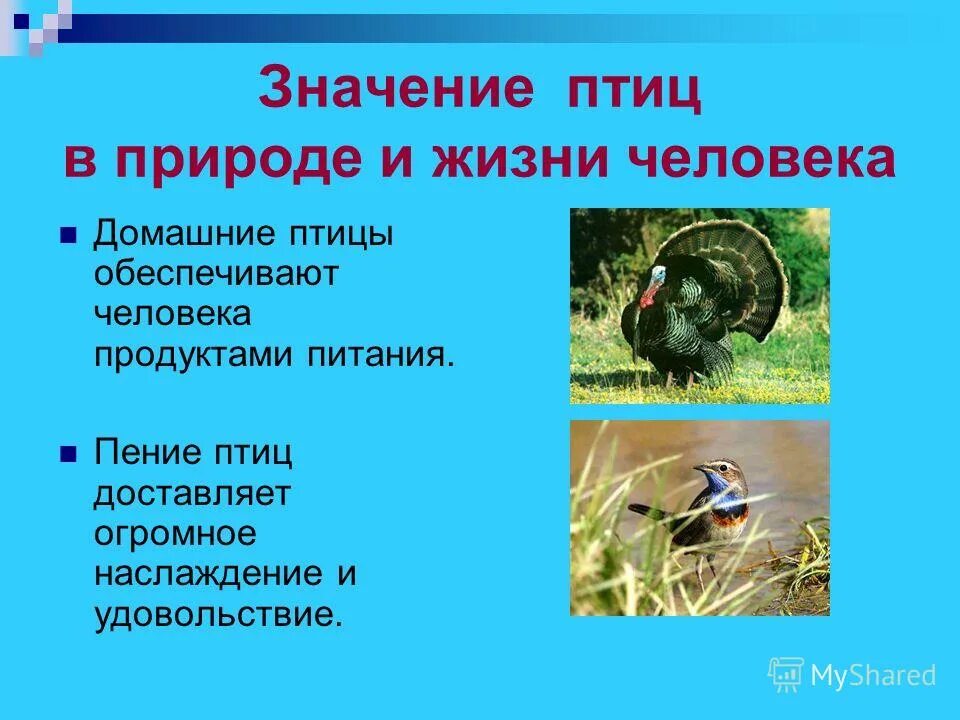 Значение птиц в природе и жизни человека

Домашние птицы обеспечивают человека продуктами питания.

Пение птиц доставляет огромное наслаждение и удовольствие.

MyShared